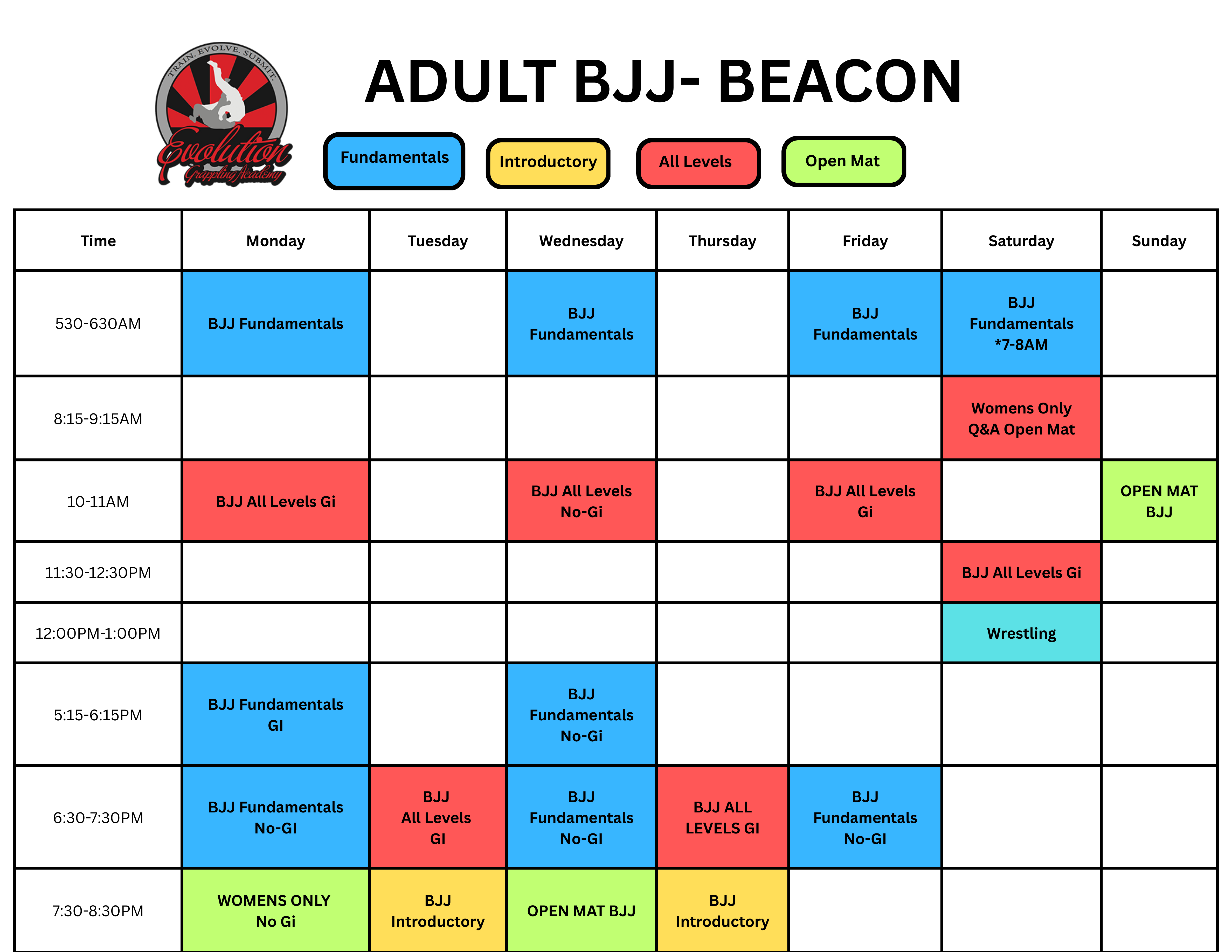 TRAIN. EVOLVE. SUBMIT.
Evolution
Grappling Academy

ADULT BJJ- BEACON

Fundamentals
Introductory
All Levels
Open Mat

| Time | Monday | Tuesday | Wednesday | Thursday | Friday | Saturday | Sunday |
|---|---|---|---|---|---|---|---|
| 530-630AM | BJJ Fundamentals | | BJJ Fundamentals | | BJJ Fundamentals | BJJ Fundamentals *7-8AM | |
| 8:15-9:15AM | | | | | | Womens Only Q&A Open Mat | |
| 10-11AM | BJJ All Levels Gi | | BJJ All Levels No-Gi | | BJJ All Levels Gi | | OPEN MAT BJJ |
| 11:30-12:30PM | | | | | | BJJ All Levels Gi | |
| 12:00PM-1:00PM | | | | | | Wrestling | |
| 5:15-6:15PM | BJJ Fundamentals GI | | BJJ Fundamentals No-Gi | | | | |
| 6:30-7:30PM | BJJ Fundamentals No-GI | BJJ All Levels GI | BJJ Fundamentals No-GI | BJJ ALL LEVELS GI | BJJ Fundamentals No-GI | | |
| 7:30-8:30PM | WOMENS ONLY No Gi | BJJ Introductory | OPEN MAT BJJ | BJJ Introductory | | | |